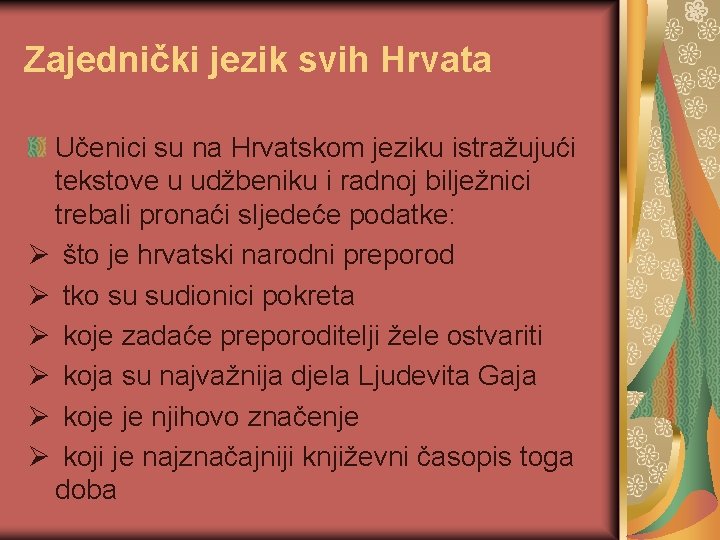 Zajednički jezik svih Hrvata

Učenici su na Hrvatskom jeziku istražujući tekstove u udžbeniku i radnoj bilježnici trebali pronaći sljedeće podatke:
➢ što je hrvatski narodni preporod
➢ tko su sudionici pokreta
➢ koje zadaće preporoditelji žele ostvariti
➢ koja su najvažnija djela Ljudevita Gaja
➢ koje je njihovo značenje
➢ koji je najznačajniji književni časopis toga doba